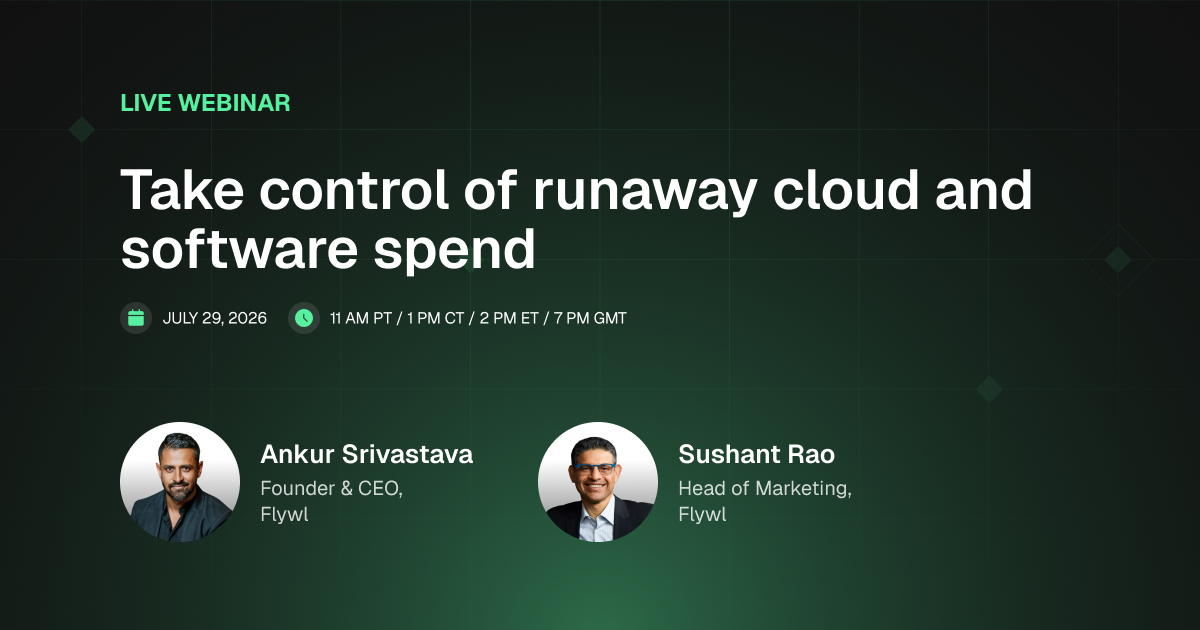 LIVE WEBINAR

Take control of runaway cloud and software spend

JULY 29, 2026

11 AM PT / 1 PM CT / 2 PM ET / 7 PM GMT

Ankur Srivastava
Founder & CEO, Flywl

Sushant Rao
Head of Marketing, Flywl